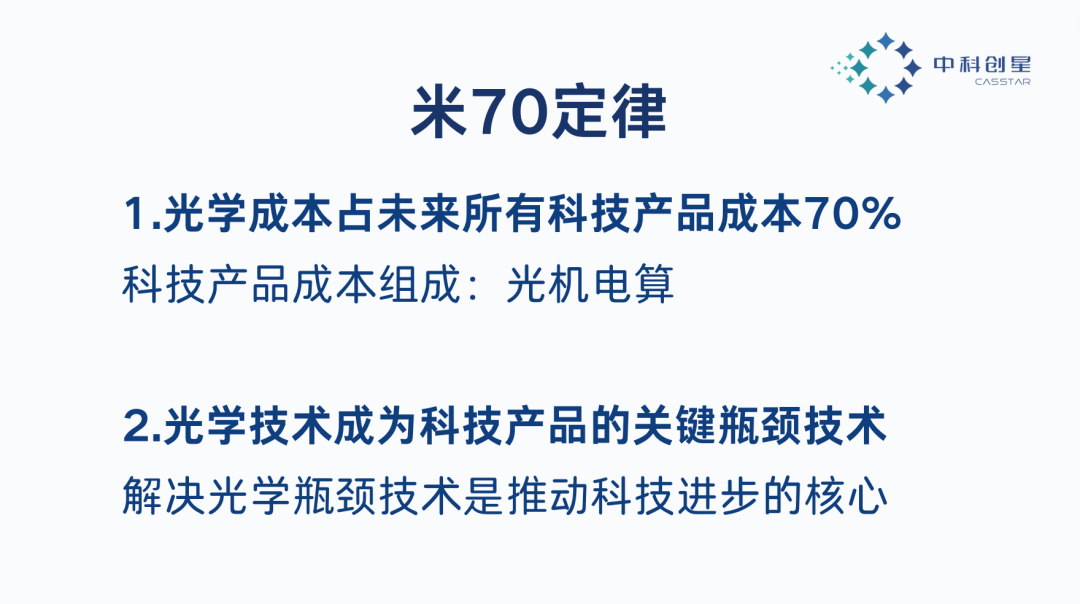 中科创星
CASSTAR

米70定律

1.光学成本占未来所有科技产品成本70%
科技产品成本组成：光机电算

2.光学技术成为科技产品的关键瓶颈技术
解决光学瓶颈技术是推动科技进步的核心